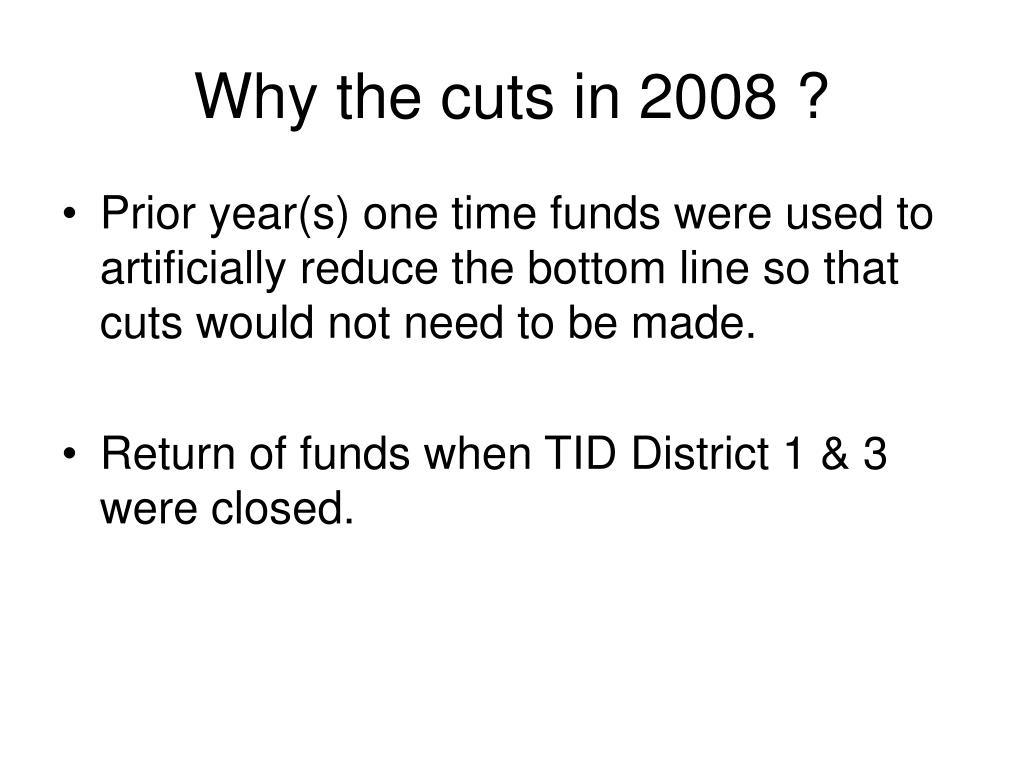 Why the cuts in 2008 ?

• Prior year(s) one time funds were used to artificially reduce the bottom line so that cuts would not need to be made.

• Return of funds when TID District 1 & 3 were closed.